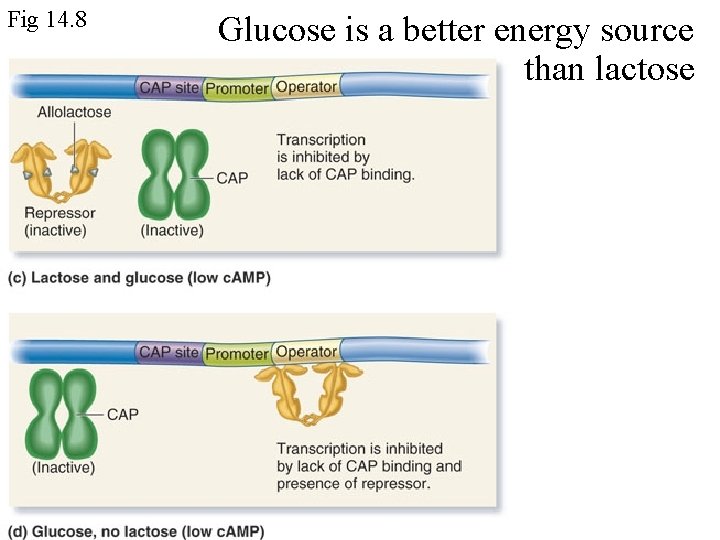 Fig 14.8

Glucose is a better energy source than lactose

CAP site Promoter Operator

Allolactose

Repressor (inactive)

CAP

(Inactive)

Transcription is inhibited by lack of CAP binding.

(c) Lactose and glucose (low cAMP)

CAP site Promoter Operator

CAP

(Inactive)

Transcription is inhibited by lack of CAP binding and presence of repressor.

(d) Glucose, no lactose (low cAMP)